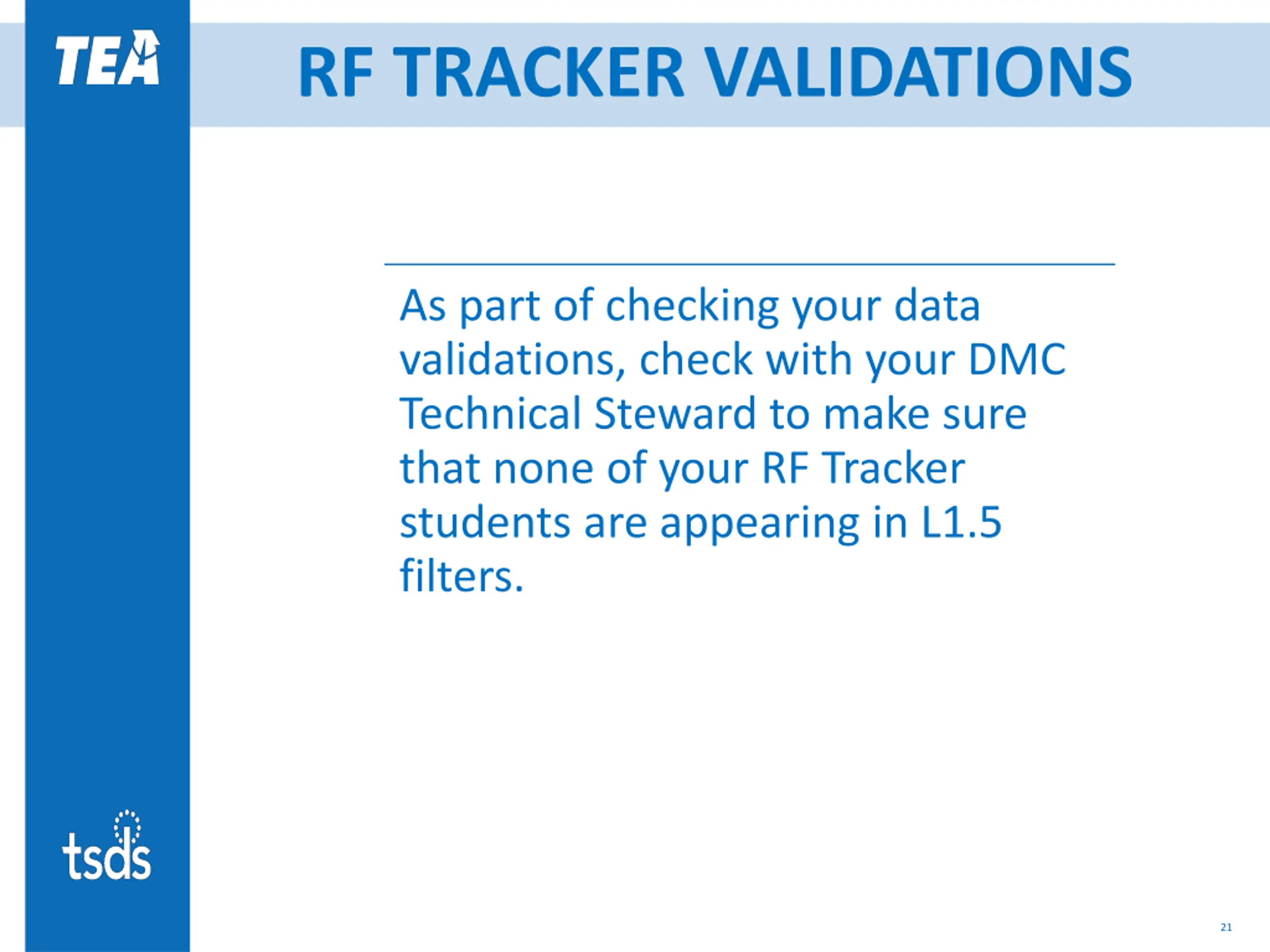 TEA

RF TRACKER VALIDATIONS

As part of checking your data validations, check with your DMC Technical Steward to make sure that none of your RF Tracker students are appearing in L1.5 filters.

tsds

21